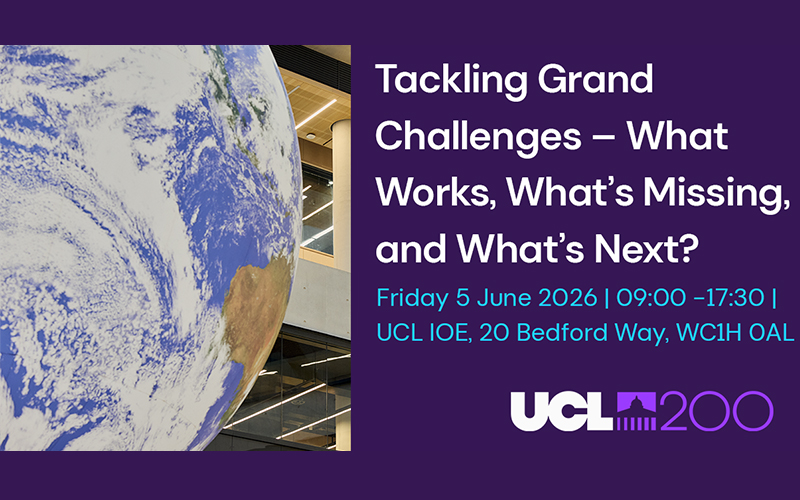 Tackling Grand Challenges – What Works, What's Missing, and What's Next?

Friday 5 June 2026 | 09:00 –17:30 | UCL IOE, 20 Bedford Way, WC1H 0AL

UCL 200